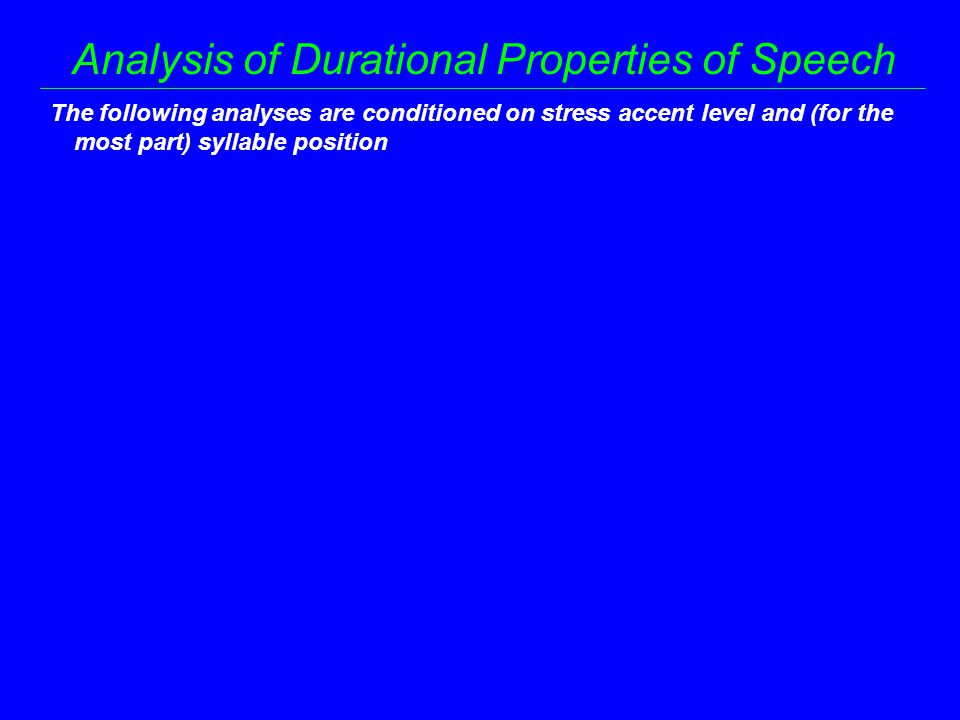 Analysis of Durational Properties of Speech

The following analyses are conditioned on stress accent level and (for the most part) syllable position